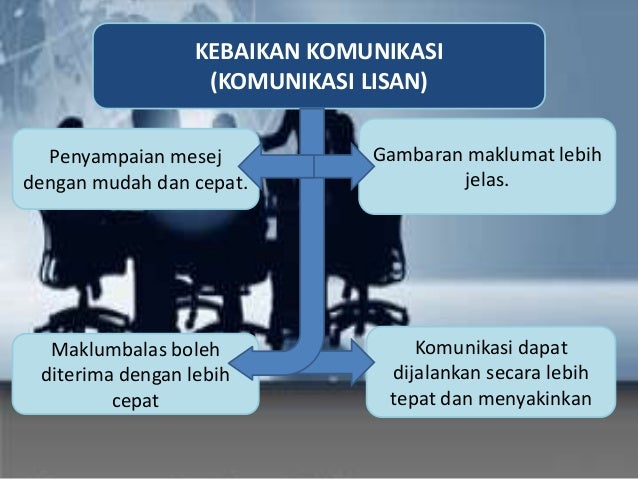 KEBAIKAN KOMUNIKASI
(KOMUNIKASI LISAN)

Penyampaian mesej dengan mudah dan cepat.

Gambaran maklumat lebih jelas.

Maklumbalas boleh diterima dengan lebih cepat

Komunikasi dapat dijalankan secara lebih tepat dan menyakinkan